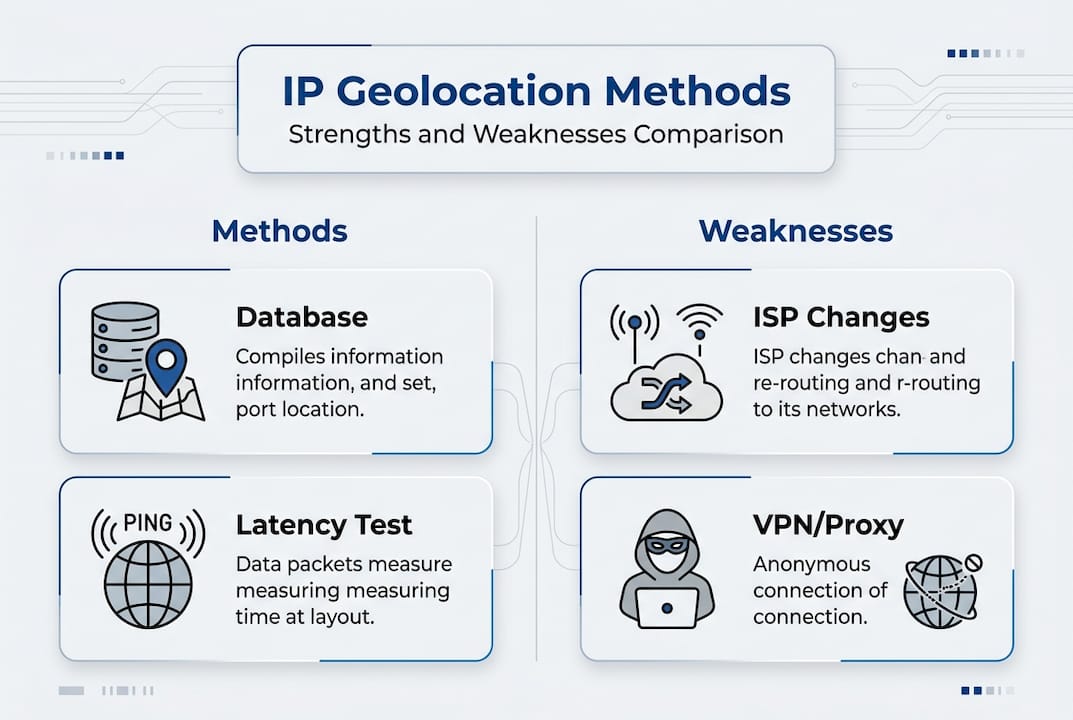 IP Geolocation Methods
Strengths and Weaknesses Comparison

Methods

Database
Compiles information information, and set, port location.

PING

Latency Test
Data packets measure measuring measuring time at layout.

Weaknesses

ISP Changes
ISP changes chan and re-routing and r-routing to its networks.

VPN/Proxy
Anonymous connection of connection.